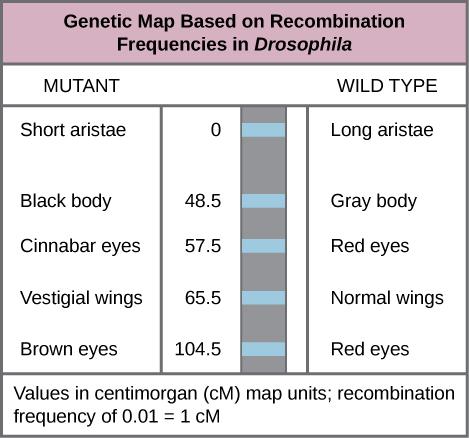 Genetic Map Based on Recombination Frequencies in Drosophila

| MUTANT | | WILD TYPE |
|---|---|---|
| Short aristae | 0 | Long aristae |
| Black body | 48.5 | Gray body |
| Cinnabar eyes | 57.5 | Red eyes |
| Vestigial wings | 65.5 | Normal wings |
| Brown eyes | 104.5 | Red eyes |

Values in centimorgan (cM) map units; recombination frequency of 0.01 = 1 cM